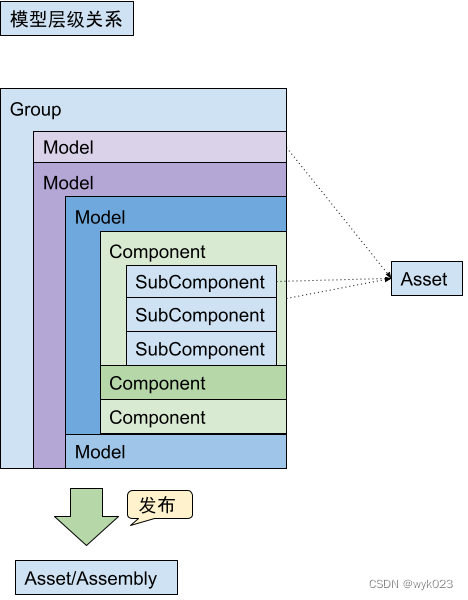 模型层级关系

Group

Model

Model

Model

Component

SubComponent

SubComponent

SubComponent

Component

Component

Model

Asset

发布

Asset/Assembly

CSDN @wyk023